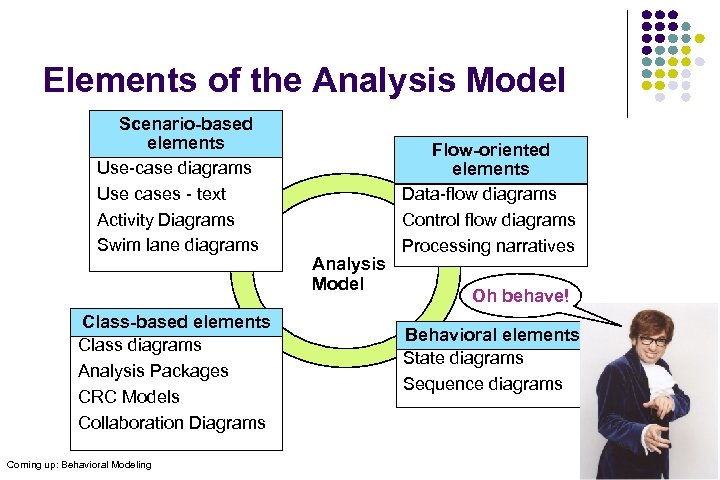 Elements of the Analysis Model

Scenario-based elements
Use-case diagrams
Use cases - text
Activity Diagrams
Swim lane diagrams

Flow-oriented elements
Data-flow diagrams
Control flow diagrams
Processing narratives

Analysis Model

Oh behave!

Class-based elements
Class diagrams
Analysis Packages
CRC Models
Collaboration Diagrams

Behavioral elements
State diagrams
Sequence diagrams

Coming up: Behavioral Modeling